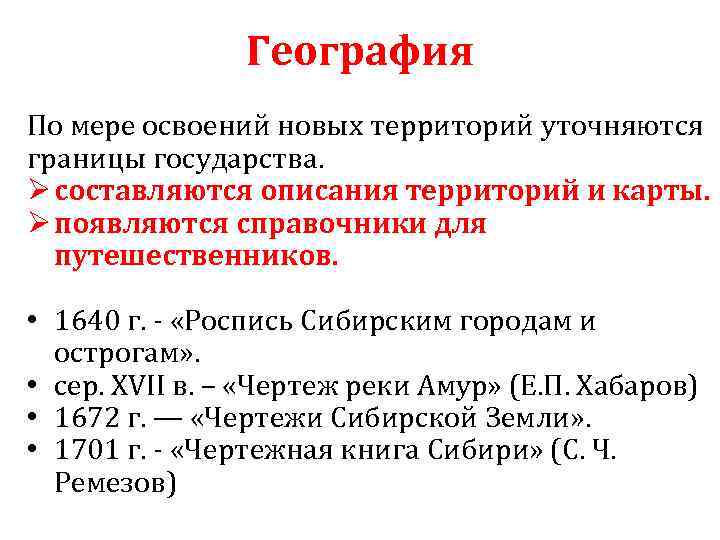 География

По мере освоений новых территорий уточняются границы государства.

➢ составляются описания территорий и карты.
➢ появляются справочники для путешественников.

• 1640 г. - «Роспись Сибирским городам и острогам».
• сер. XVII в. – «Чертеж реки Амур» (Е.П. Хабаров)
• 1672 г. — «Чертежи Сибирской Земли».
• 1701 г. - «Чертежная книга Сибири» (С. Ч. Ремезов)